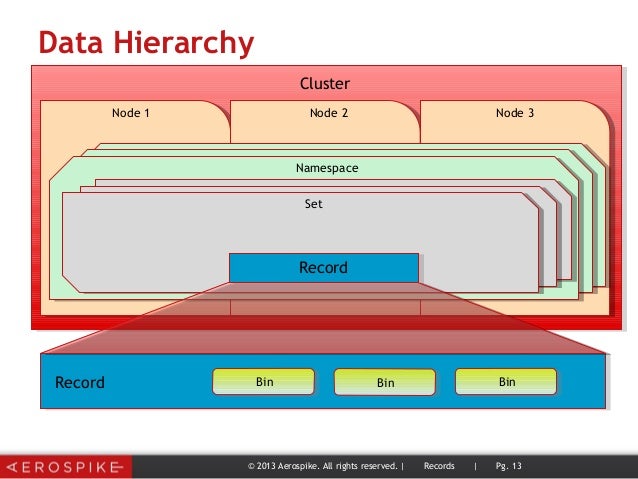 Data Hierarchy

Cluster

Node 1

Node 2

Node 3

Namespace

Set

Record

Record

Bin

Bin

Bin

AEROSPIKE

© 2013 Aerospike. All rights reserved. | Records | Pg. 13